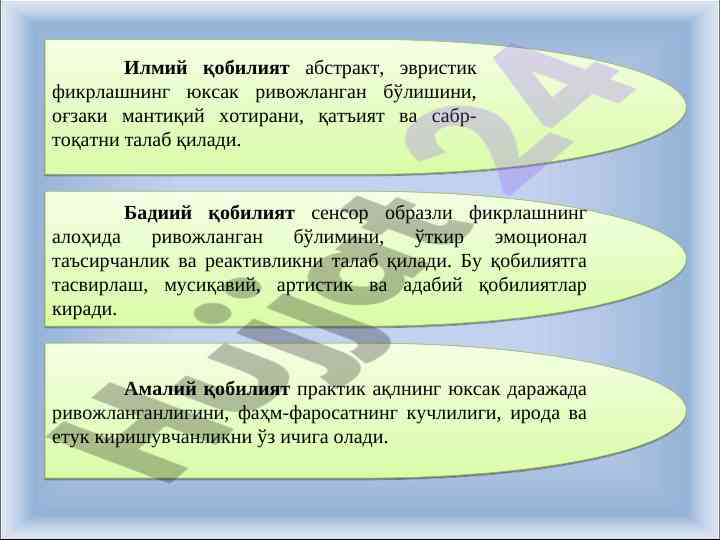 Илмий қобилият абстракт, эвристик фикрлашнинг юксак ривожланган бўлишини, оғзаки мантиқий хотирани, қатъият ва сабр-тоқатни талаб қилади.

Бадиий қобилият сенсор образли фикрлашнинг алоҳида ривожланган бўлимини, ўткир эмоционал таъсирчанлик ва реактивликни талаб қилади. Бу қобилиятга тасвирлаш, мусиқавий, артистик ва адабий қобилиятлар киради.

Амалий қобилият практик ақлнинг юксак даражада ривожланганлигини, фаҳм-фаросатнинг кучлилиги, ирода ва етук киришувчанликни ўз ичига олади.

Hujjat24